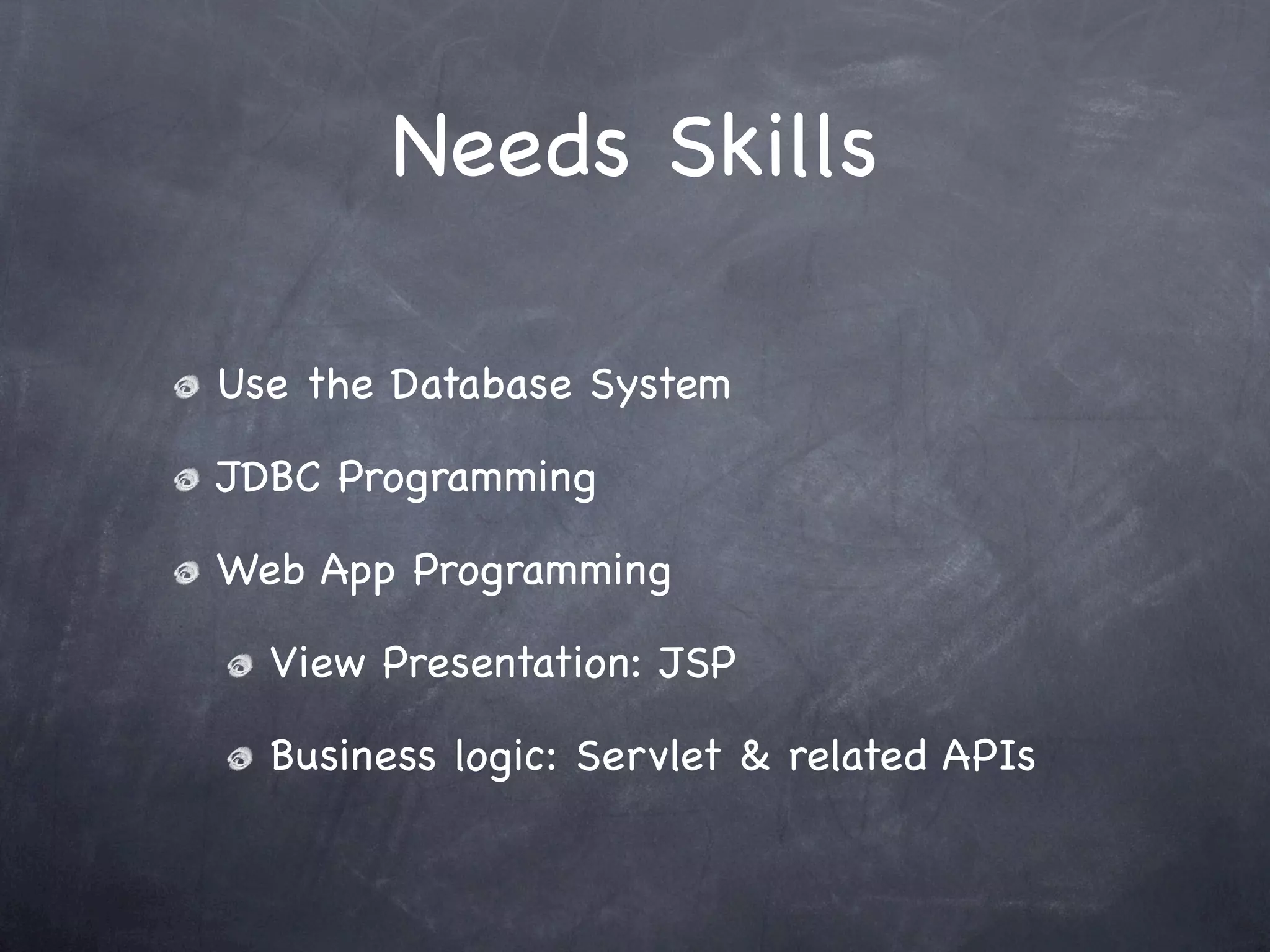 Needs Skills

Use the Database System

JDBC Programming

Web App Programming

View Presentation: JSP

Business logic: Servlet & related APIs